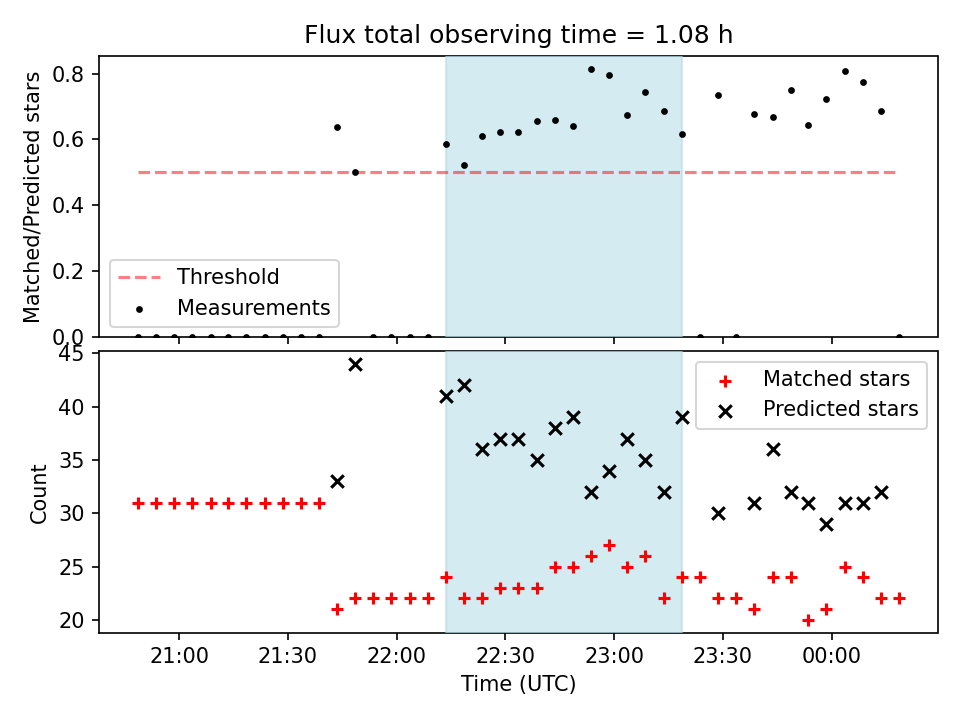 Flux total observing time = 1.08 h

Matched/Predicted stars

0.8
0.6
0.4
0.2
0.0

Threshold
Measurements

Count

45
40
35
30
25
20

Matched stars
Predicted stars

21:00
21:30
22:00
22:30
23:00
23:30
00:00

Time (UTC)